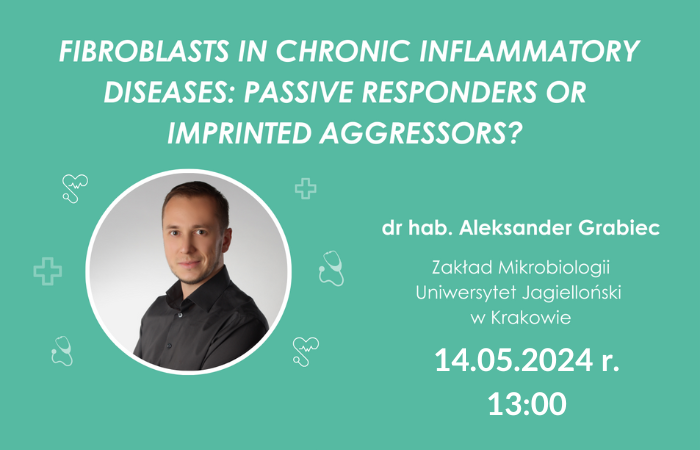 FIBROBLASTS IN CHRONIC INFLAMMATORY DISEASES: PASSIVE RESPONDERS OR IMPRINTED AGGRESSORS?

dr hab. Aleksander Grabiec

Zakład Mikrobiologii
Uniwersytet Jagielloński
w Krakowie

14.05.2024 r.
13:00